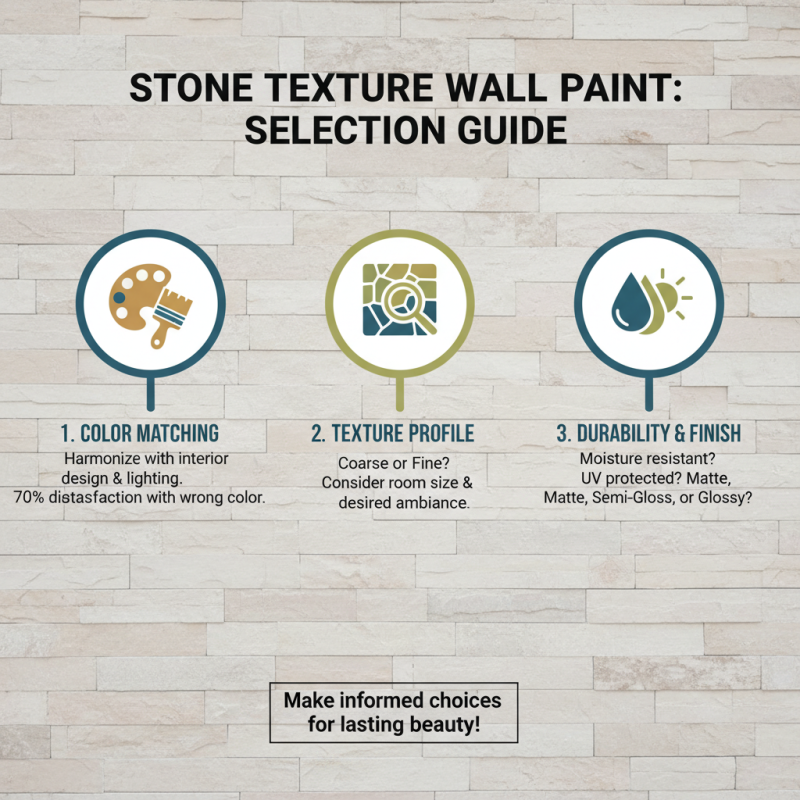 STONE TEXTURE WALL PAINT: SELECTION GUIDE

1. COLOR MATCHING
Harmonize with interior design & lighting. 70% distasfaction with wrong color.

2. TEXTURE PROFILE
Coarse or Fine? Consider room size & desired ambiance.

3. DURABILITY & FINISH
Moisture resistant? UV protected? Matte, Matte, Semi-Gloss, or Glossy?

Make informed choices for lasting beauty!